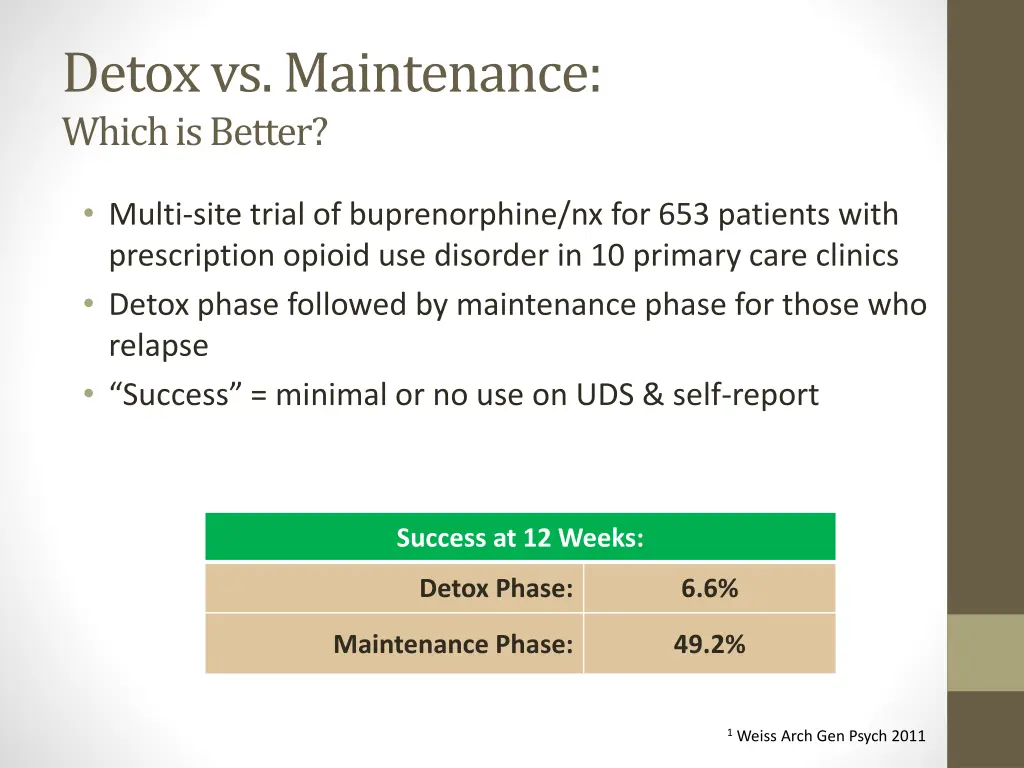 Detox vs. Maintenance:
Which is Better?

• Multi-site trial of buprenorphine/nx for 653 patients with prescription opioid use disorder in 10 primary care clinics
• Detox phase followed by maintenance phase for those who relapse
• “Success” = minimal or no use on UDS & self-report

| Success at 12 Weeks: | |
|---|---|
| Detox Phase: | 6.6% |
| Maintenance Phase: | 49.2% |

$^1$ Weiss Arch Gen Psych 2011